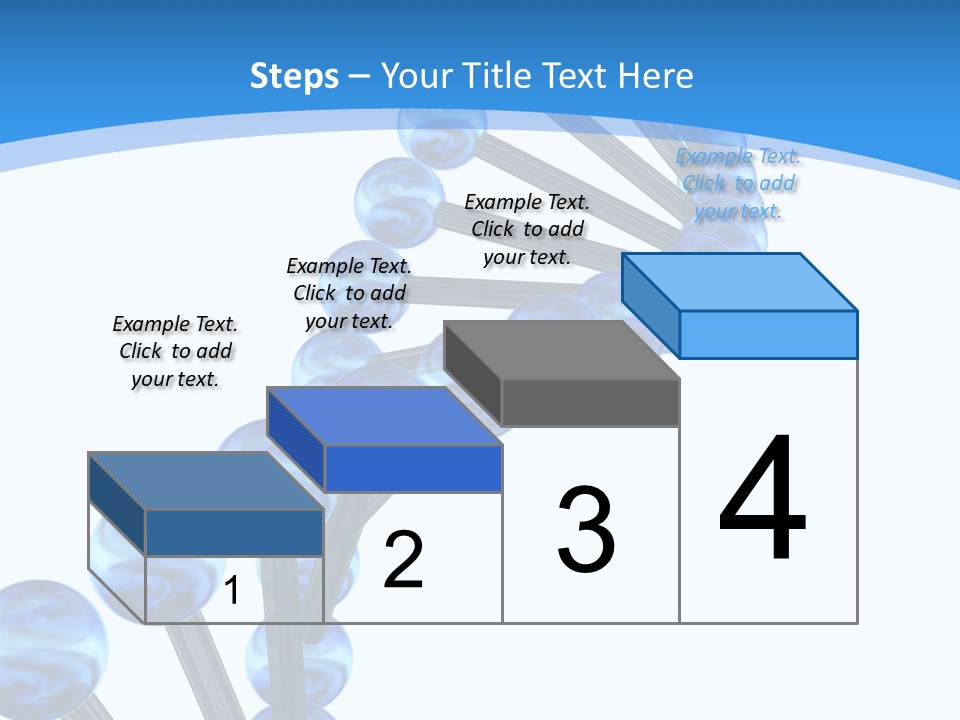 Steps – Your Title Text Here

Example Text. Click to add your text.

Example Text. Click to add your text.

Example Text. Click to add your text.

Example Text. Click to add your text.

1

2

3

4